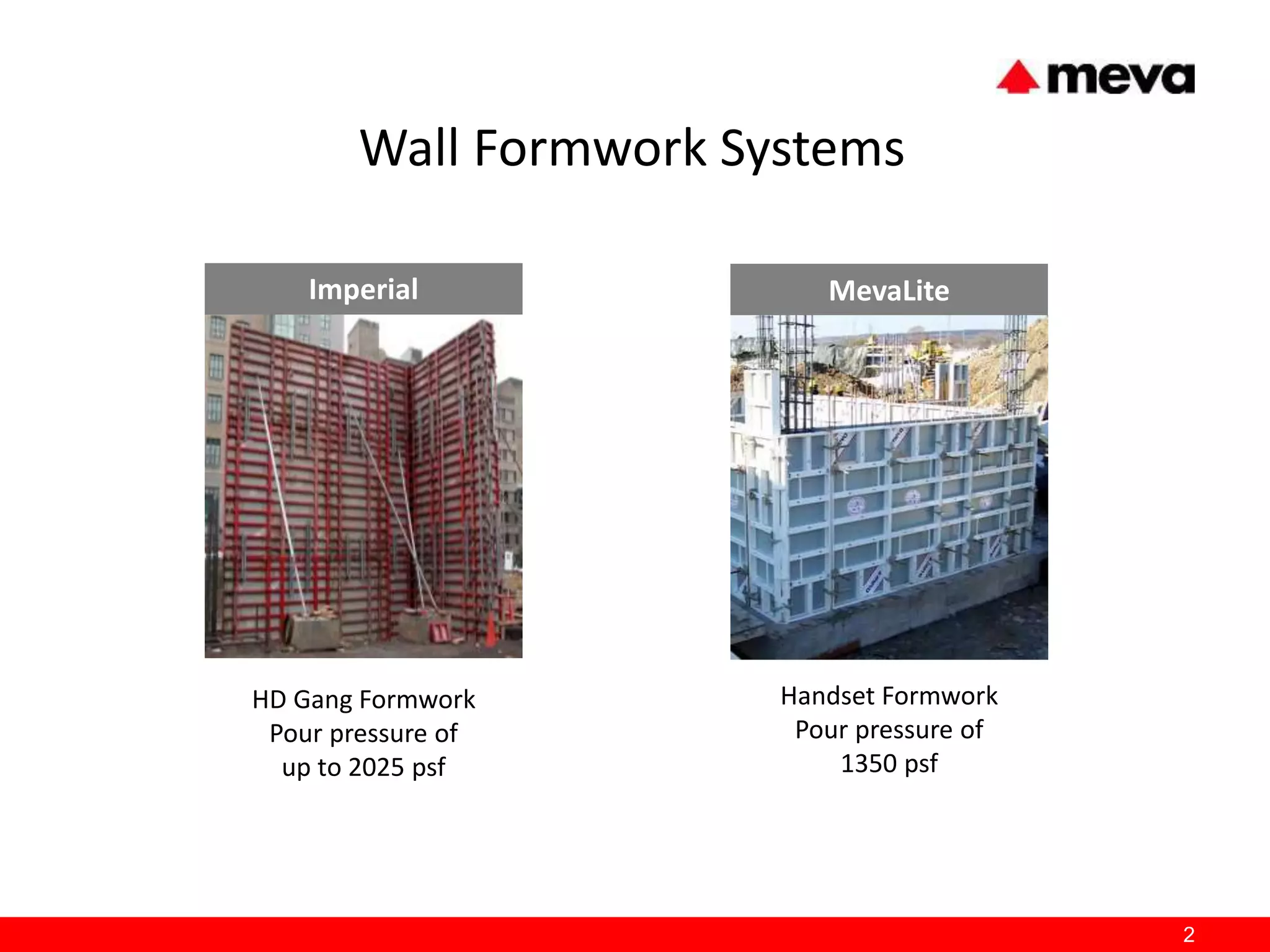 meva

Wall Formwork Systems

Imperial

HD Gang Formwork
Pour pressure of
up to 2025 psf

MevaLite

Handset Formwork
Pour pressure of
1350 psf

2